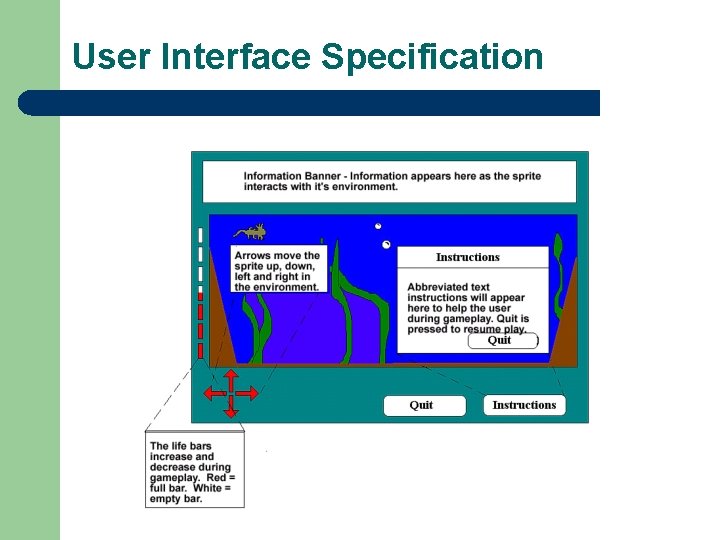 User Interface Specification

Information Banner - Information appears here as the sprite interacts with it's environment.

Arrows move the sprite up, down, left and right in the environment.

Instructions

Abbreviated text instructions will appear here to help the user during gameplay. Quit is pressed to resume play.

Quit

Quit

Instructions

The life bars increase and decrease during gameplay. Red = full bar. White = empty bar.